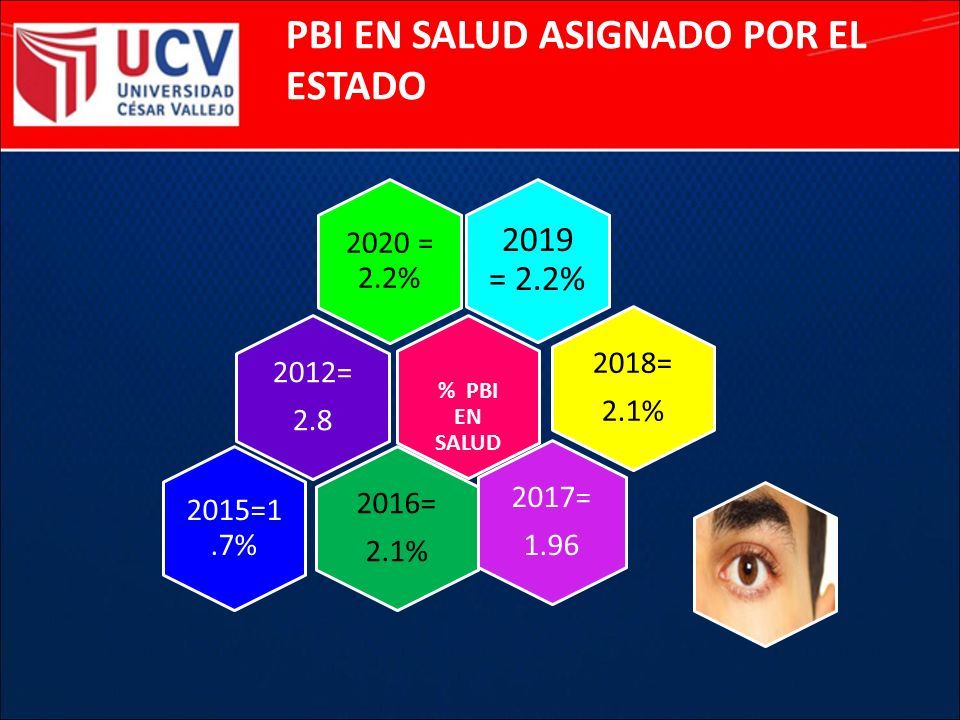 UCV
UNIVERSIDAD
CÉSAR VALLEJO

PBI EN SALUD ASIGNADO POR EL ESTADO

2020 = 2.2%

2019 = 2.2%

2012=
2.8

% PBI EN SALUD

2018=
2.1%

2015=1.7%

2016=
2.1%

2017=
1.96